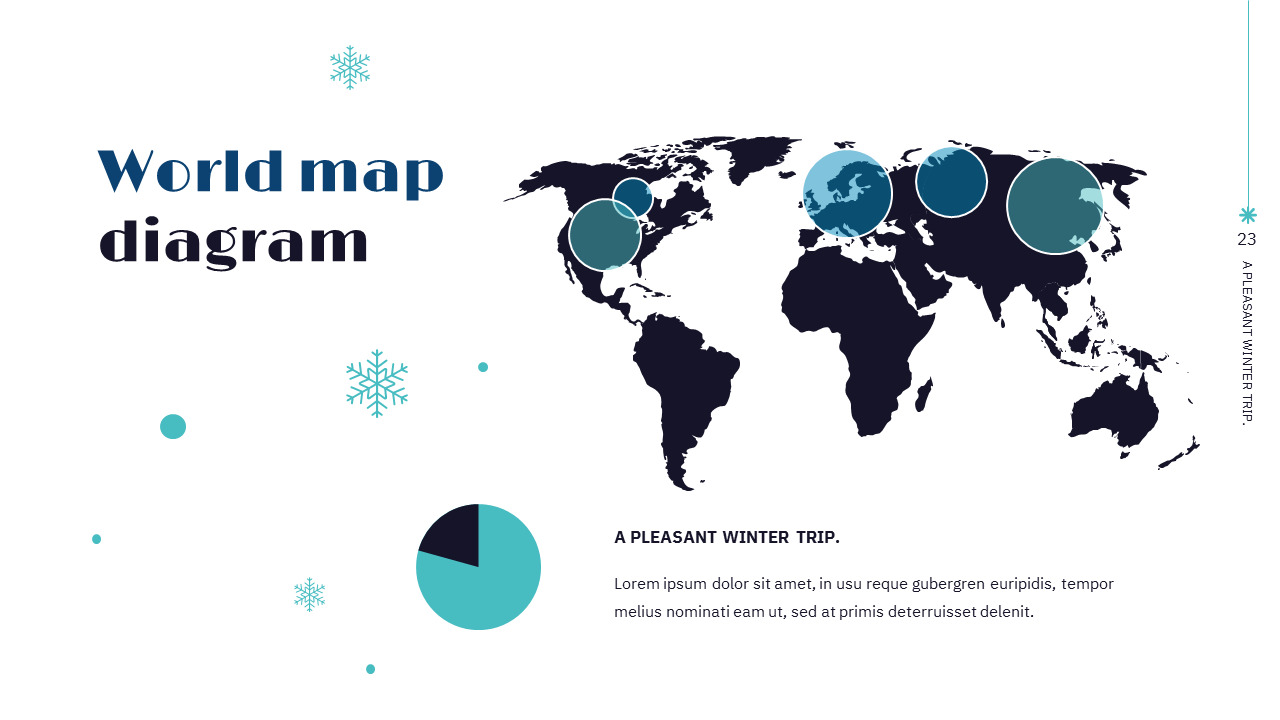 World map diagram

23

A PLEASANT WINTER TRIP.

A PLEASANT WINTER TRIP.

Lorem ipsum dolor sit amet, in usu reque gubergren euripidis, tempor melius nominati eam ut, sed at primis deterruisset delenit.